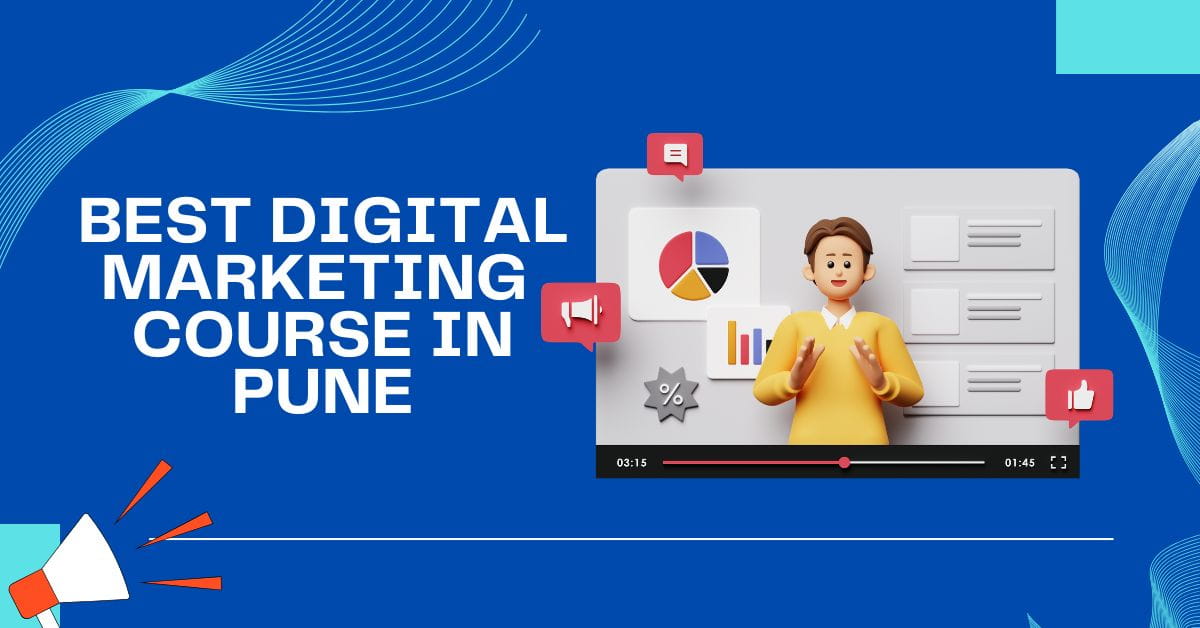 BEST DIGITAL MARKETING COURSE IN PUNE

%

03:15

01:45